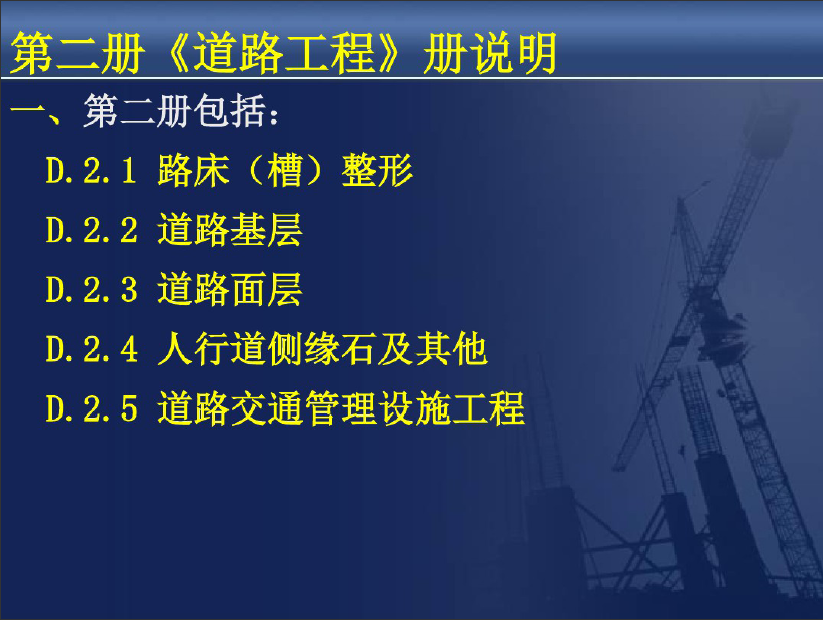 第二册《道路工程》册说明

一、第二册包括：

D.2.1 路床（槽）整形

D.2.2 道路基层

D.2.3 道路面层

D.2.4 人行道侧缘石及其他

D.2.5 道路交通管理设施工程